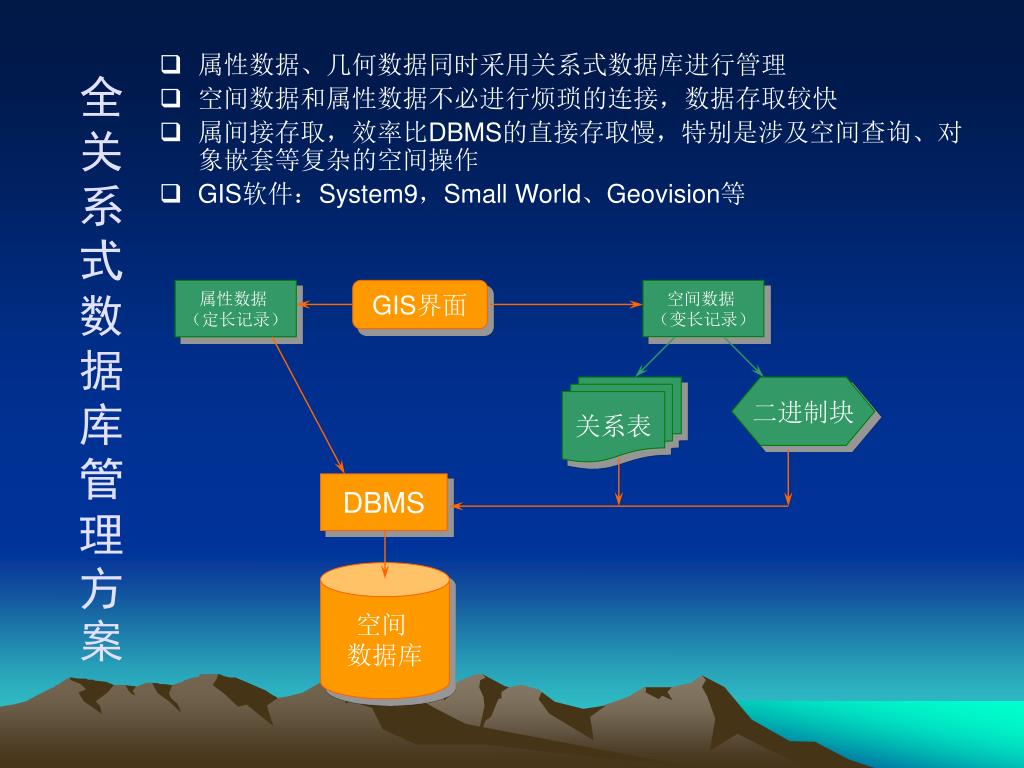 全关系式数据库管理方案

❑ 属性数据、几何数据同时采用关系式数据库进行管理
❑ 空间数据和属性数据不必进行烦琐的连接，数据存取较快
❑ 属间接存取，效率比DBMS的直接存取慢，特别是涉及空间查询、对象嵌套等复杂的空间操作
❑ GIS软件：System9，Small World、Geovision等

属性数据（定长记录）

GIS界面

空间数据（变长记录）

关系表

二进制块

DBMS

空间数据库